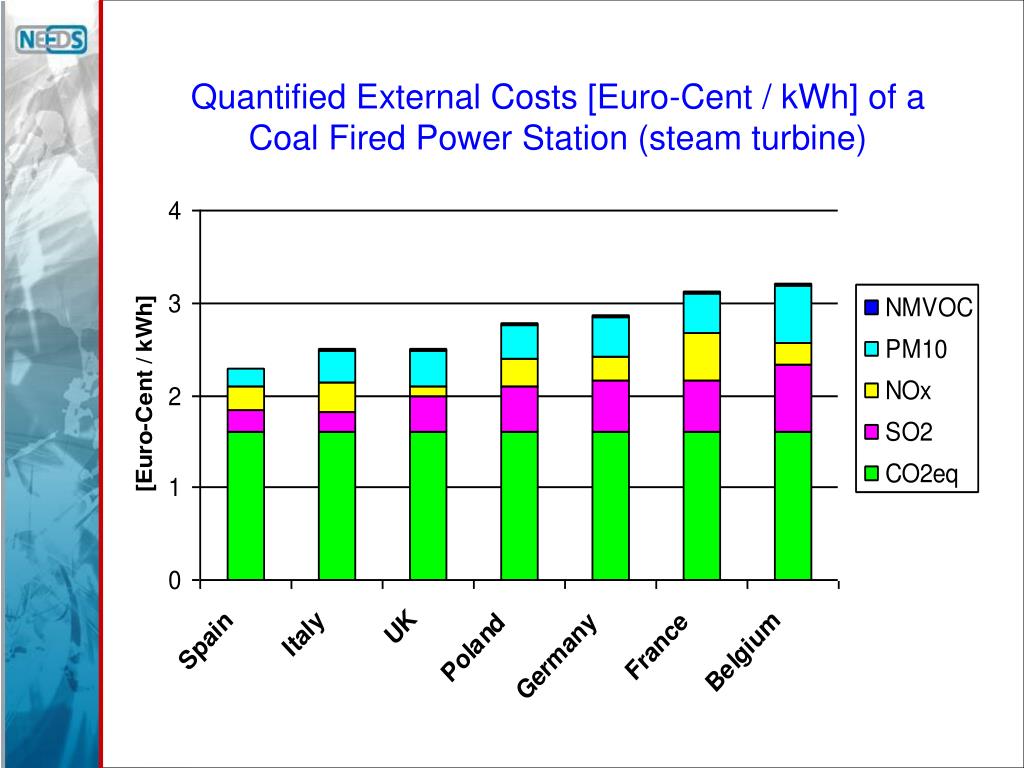 NEEDS

Quantified External Costs [Euro-Cent / kWh] of a Coal Fired Power Station (steam turbine)

[Euro-Cent / kWh]

4
3
2
1
0

Spain
Italy
UK
Poland
Germany
France
Belgium

NMVOC
PM10
NOx
SO2
CO2eq